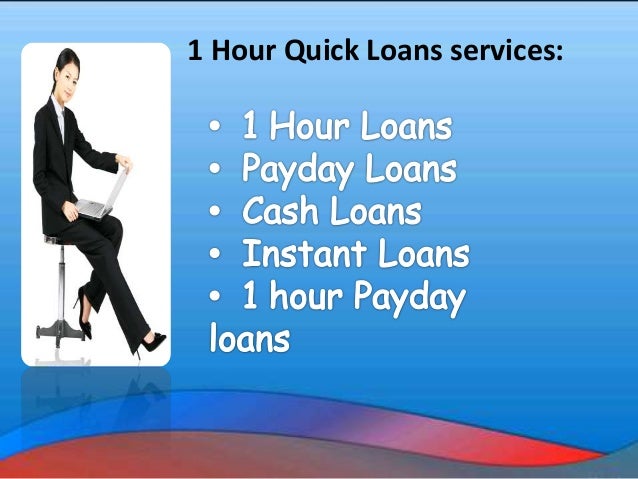 1 Hour Quick Loans services:

• 1 Hour Loans
• Payday Loans
• Cash Loans
• Instant Loans
• 1 hour Payday loans